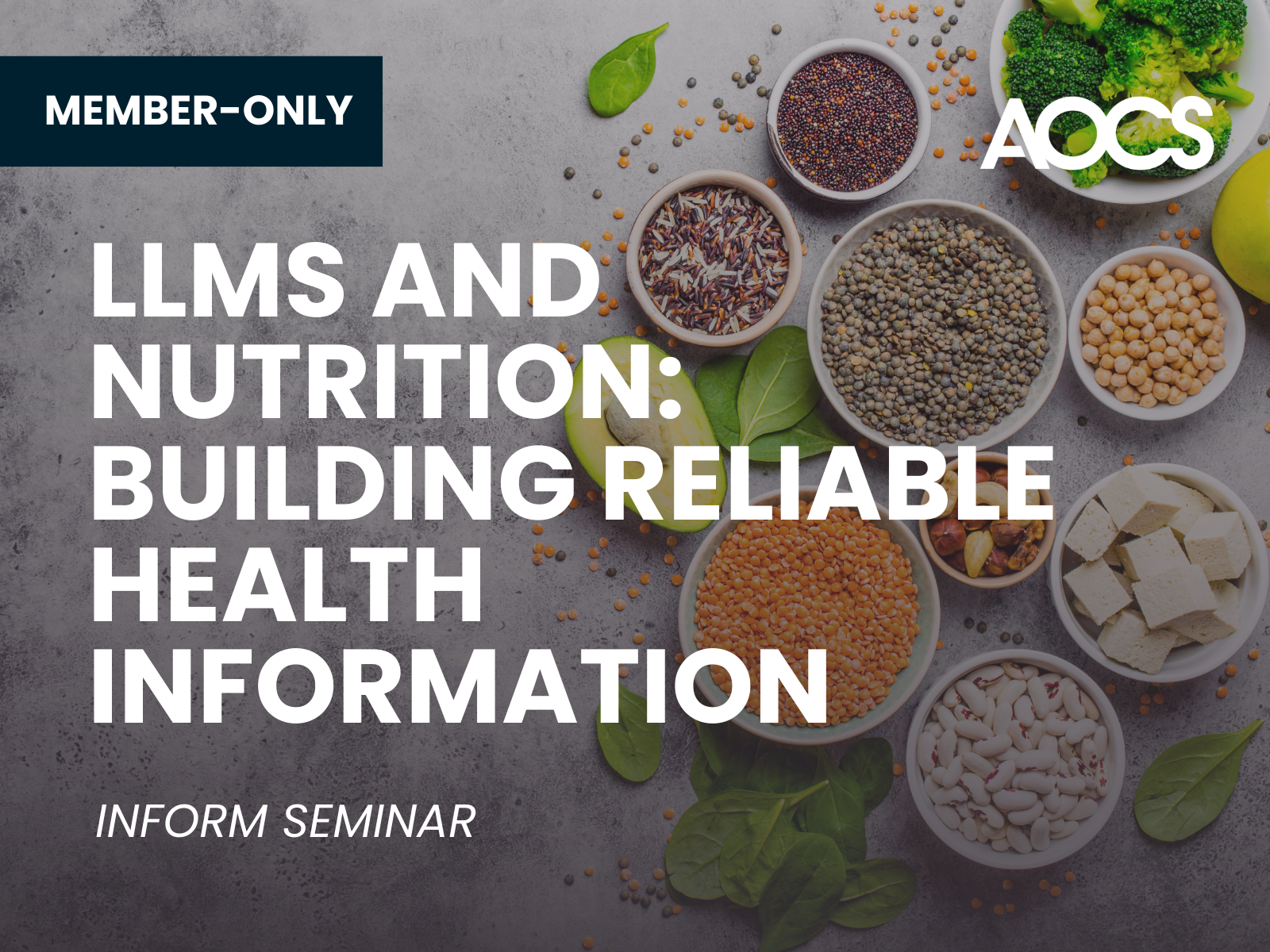 MEMBER-ONLY

AOCS

LLMS AND NUTRITION: BUILDING RELIABLE HEALTH INFORMATION

INFORM SEMINAR